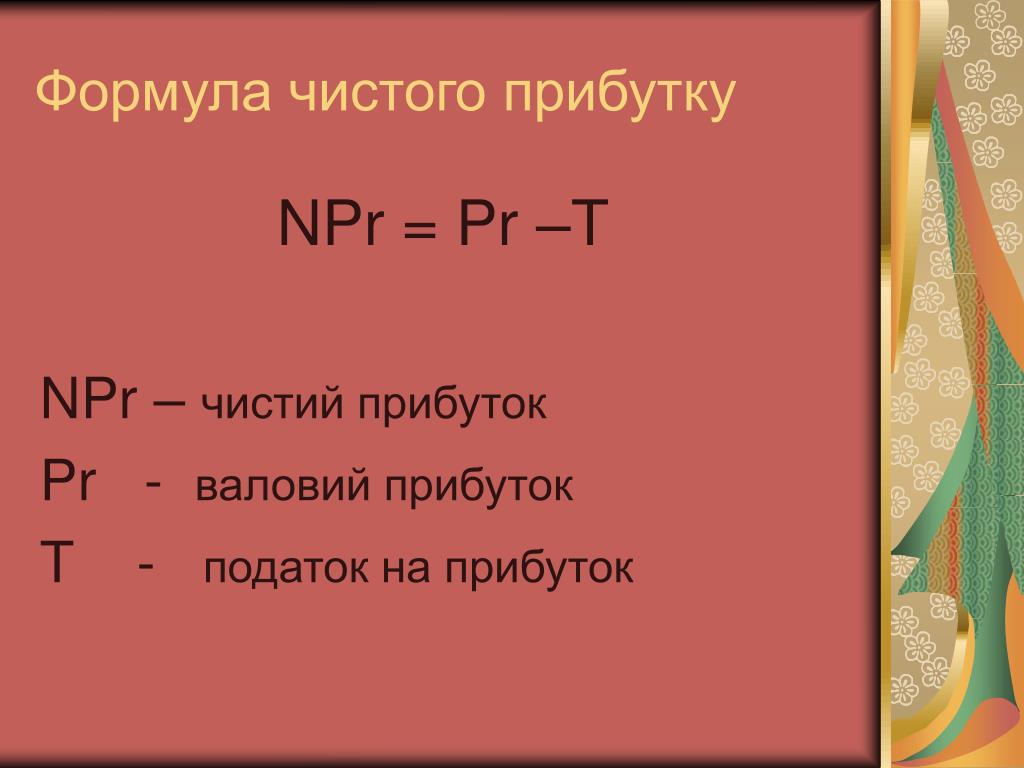 Формула чистого прибутку

$NPr = Pr - T$

NPr – чистий прибуток
Pr - валовий прибуток
T - податок на прибуток